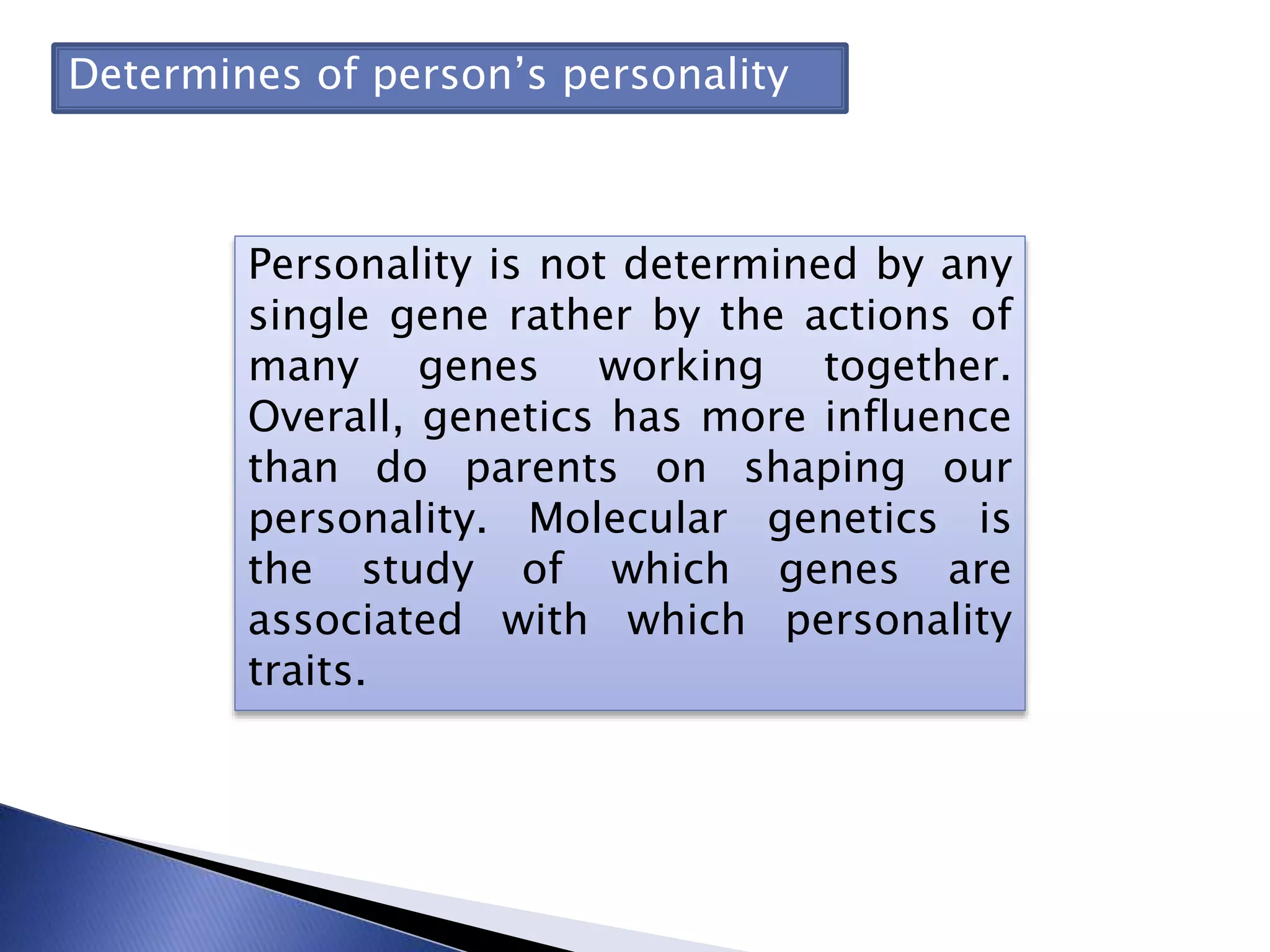 Determines of person’s personality

Personality is not determined by any single gene rather by the actions of many genes working together. Overall, genetics has more influence than do parents on shaping our personality. Molecular genetics is the study of which genes are associated with which personality traits.